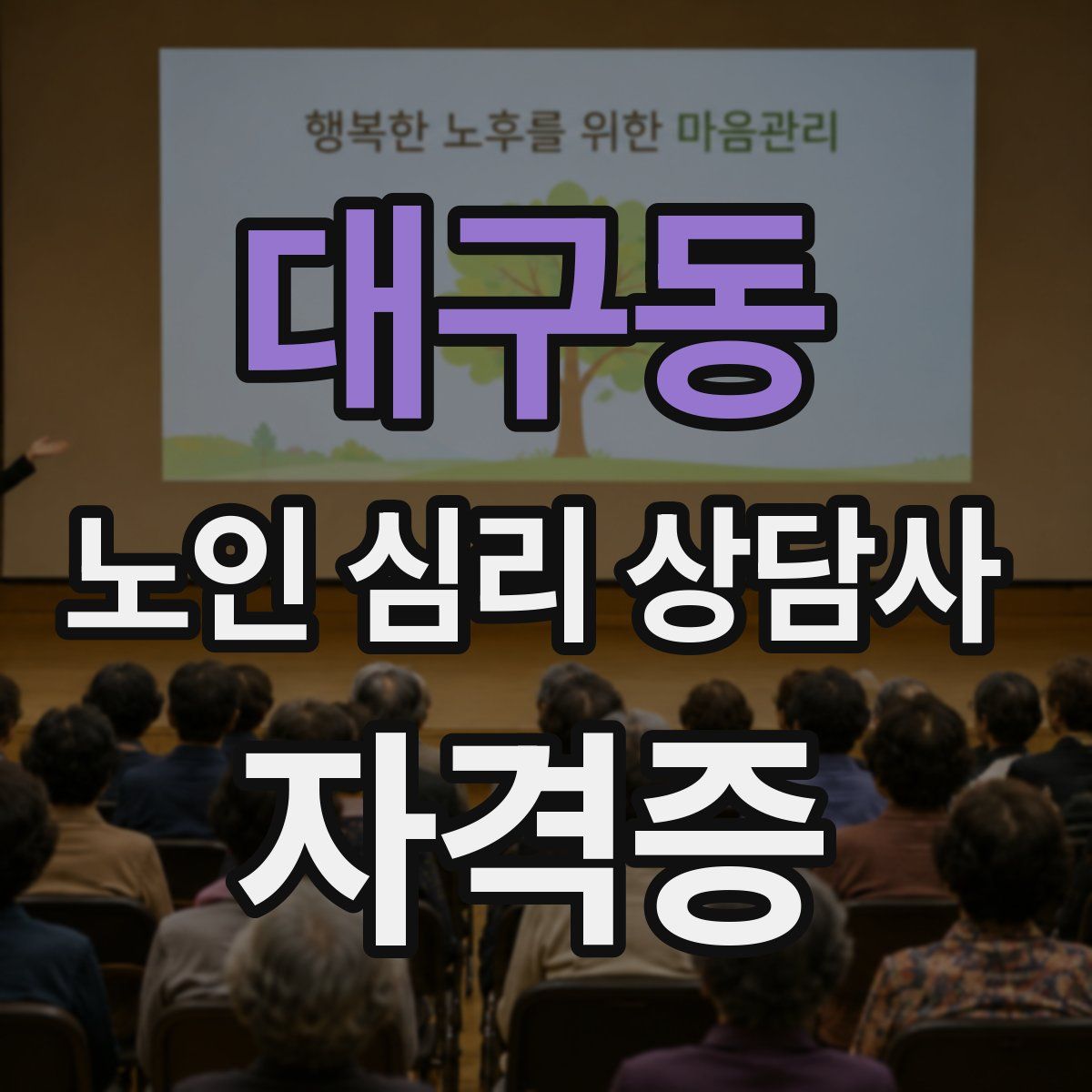 행복한 노후를 위한 마음관리

대구동

노인 심리 상담사

자격증